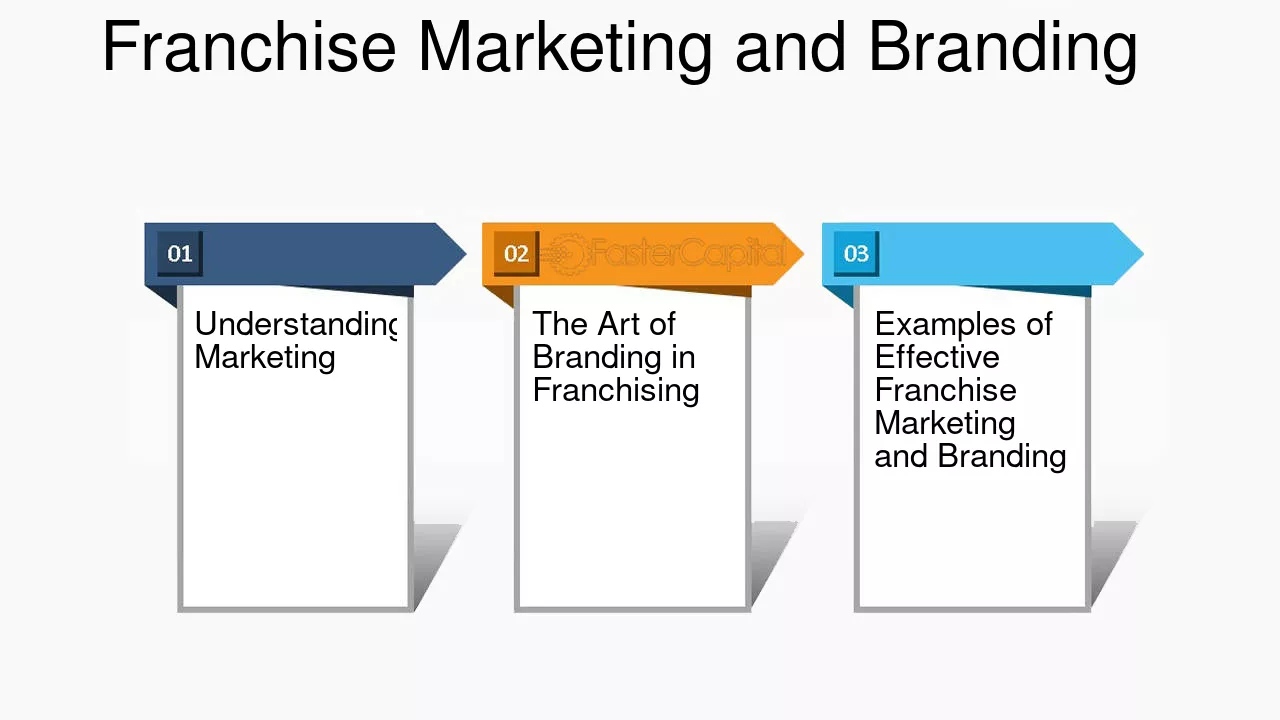 Franchise Marketing and Branding

01

Understanding Marketing

02

FasterCapital

The Art of Branding in Franchising

03

Examples of Effective Franchise Marketing and Branding